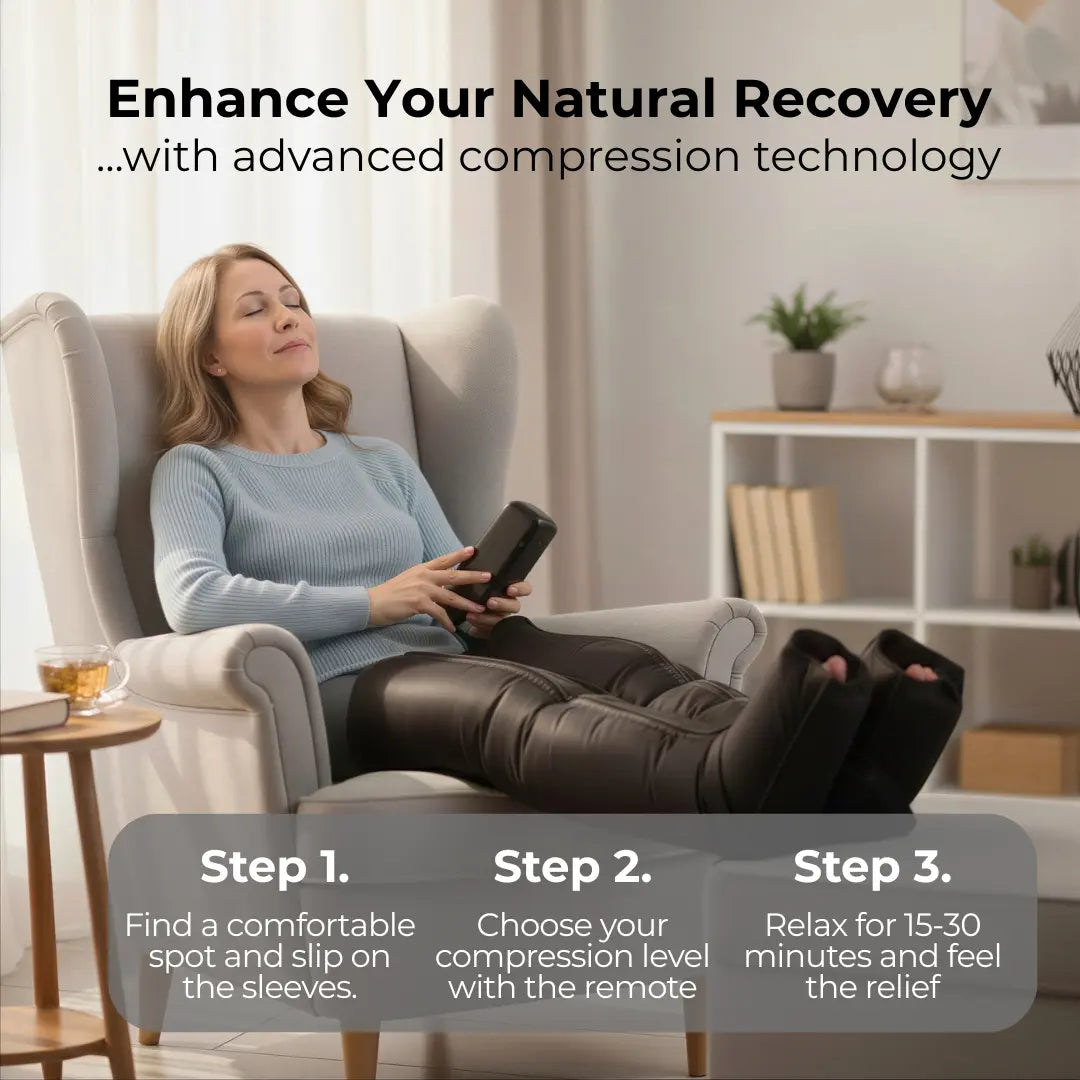 Enhance Your Natural Recovery
...with advanced compression technology

Step 1.
Find a comfortable spot and slip on the sleeves.

Step 2.
Choose your compression level with the remote

Step 3.
Relax for 15-30 minutes and feel the relief